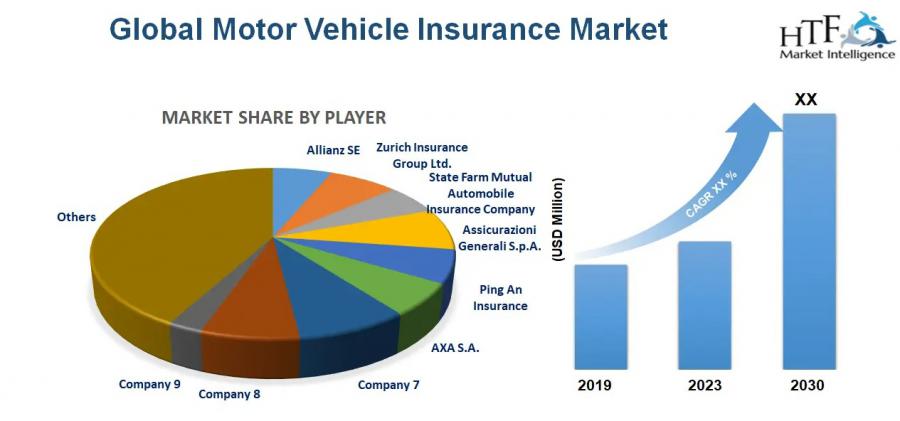 Global Motor Vehicle Insurance Market

HTF Market Intelligence

MARKET SHARE BY PLAYER

Allianz SE

Zurich Insurance Group Ltd.

State Farm Mutual Automobile Insurance Company

Assicurazioni Generali S.p.A.

Ping An Insurance

AXA S.A.

Company 7

Company 8

Company 9

Others

(USD Million)

CAGR XX %

XX

2019

2023

2030